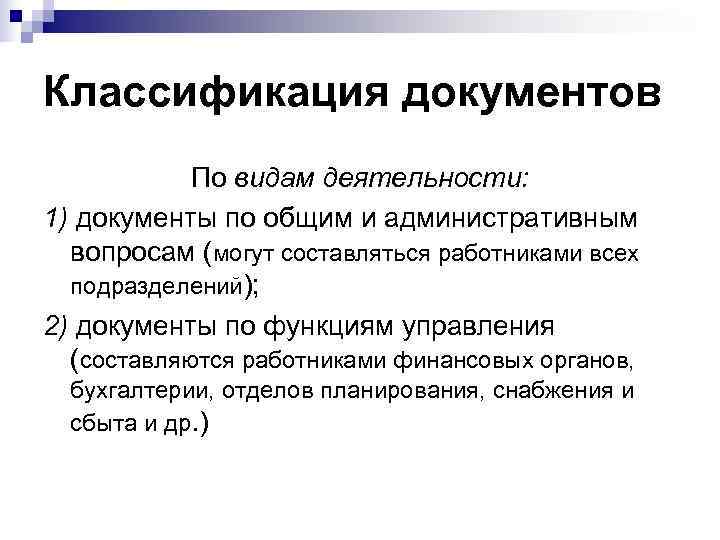 Классификация документов

По видам деятельности:

1) документы по общим и административным вопросам (могут составляться работниками всех подразделений);

2) документы по функциям управления (составляются работниками финансовых органов, бухгалтерии, отделов планирования, снабжения и сбыта и др.)